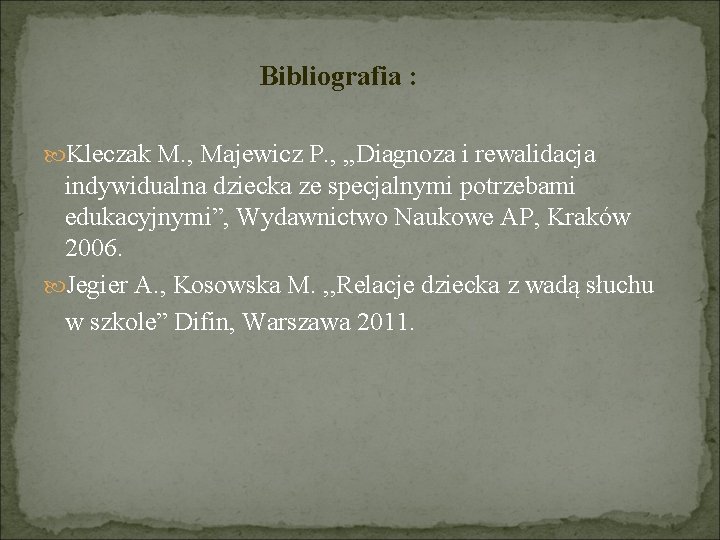 Bibliografia :

Kleczak M., Majewicz P., „Diagnoza i rewalidacja indywidualna dziecka ze specjalnymi potrzebami edukacyjnymi”, Wydawnictwo Naukowe AP, Kraków 2006.

Jegier A., Kosowska M. „Relacje dziecka z wadą słuchu w szkole” Difin, Warszawa 2011.